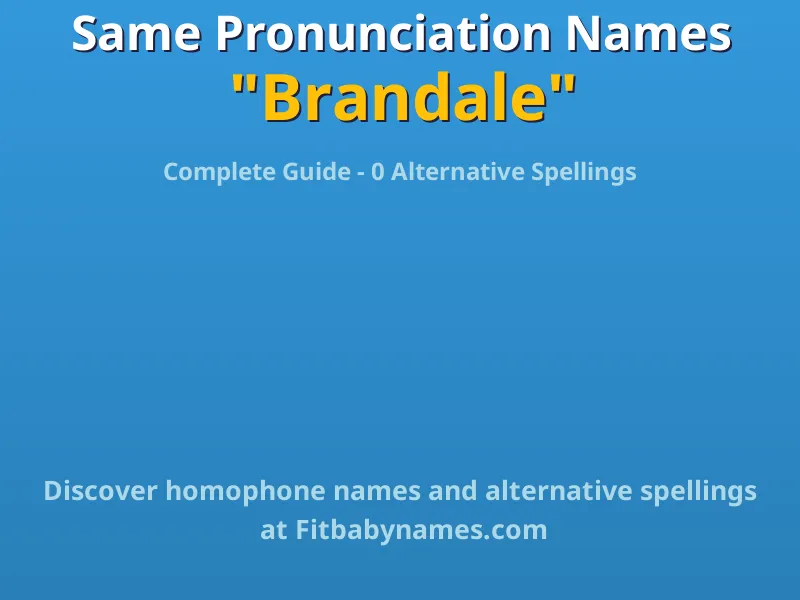 Same Pronunciation Names
"Brandale"

Complete Guide - 0 Alternative Spellings

Discover homophone names and alternative spellings at Fitbabynames.com